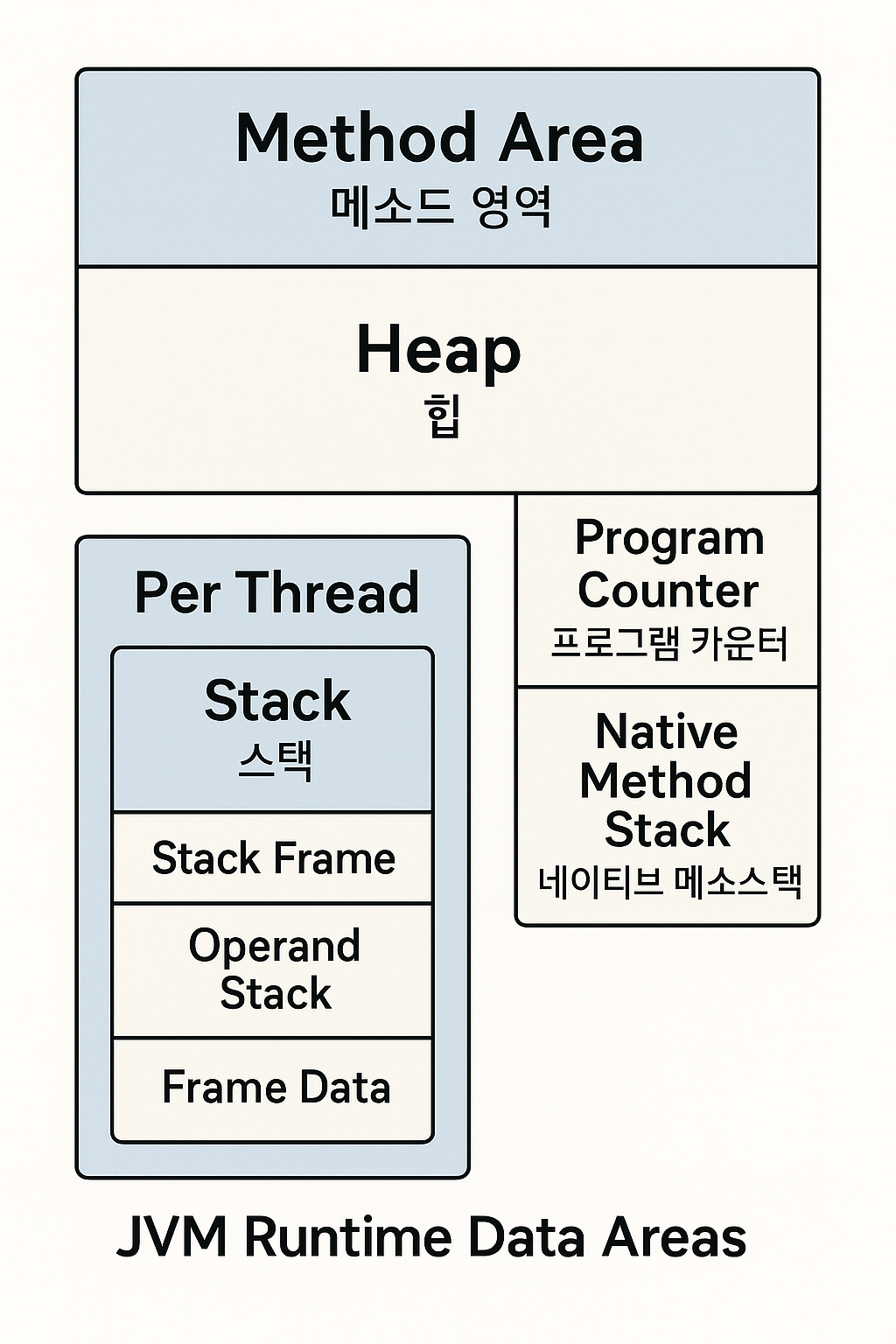 Method Area
메소드 영역

Heap
힙

Per Thread

Stack
스택

Stack Frame

Operand Stack

Frame Data

Program Counter
프로그램 카운터

Native Method Stack
네이티브 메소스택

JVM Runtime Data Areas